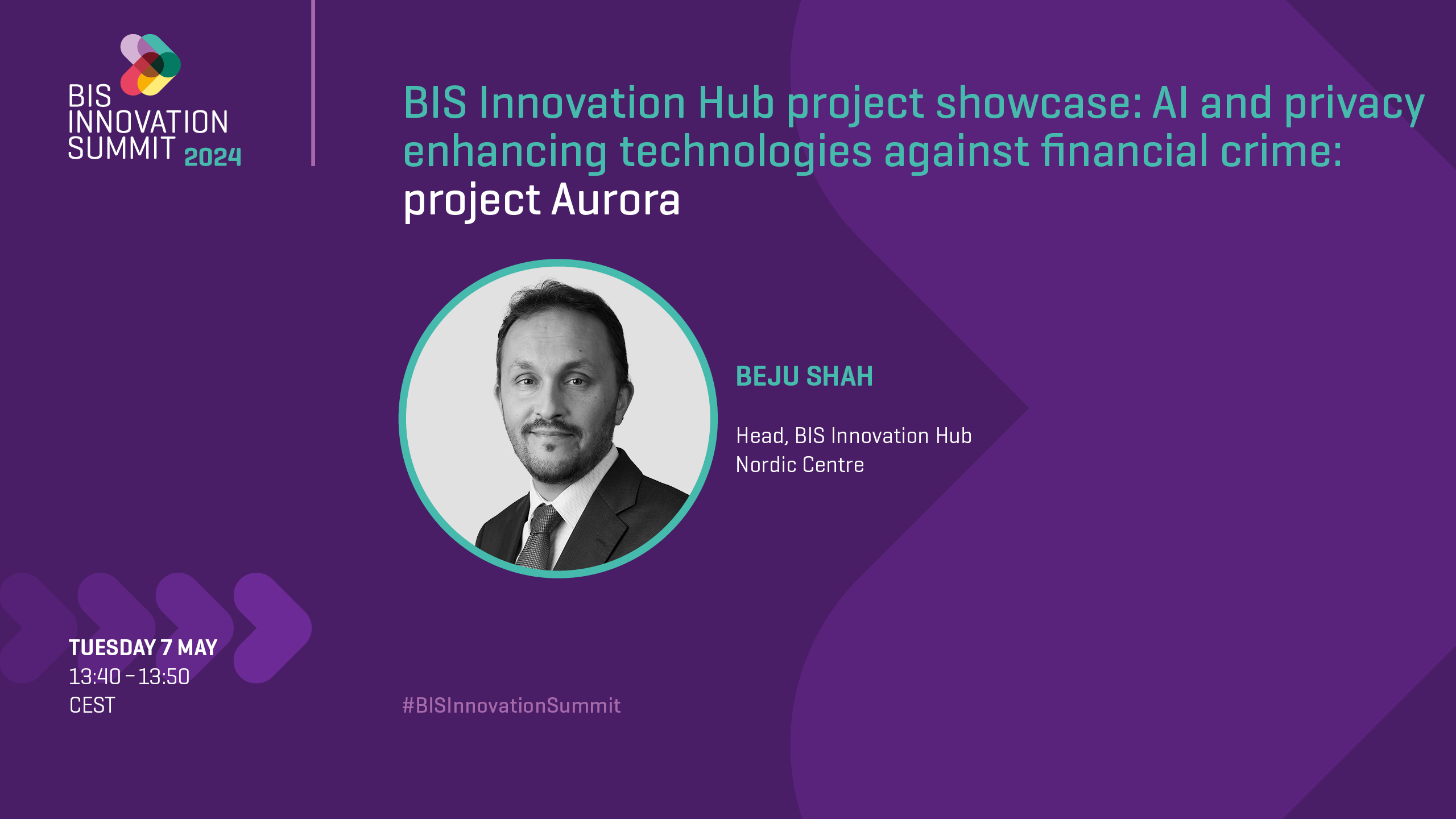 BIS INNOVATION SUMMIT 2024

BIS Innovation Hub project showcase: AI and privacy enhancing technologies against financial crime: project Aurora

BEJU SHAH

Head, BIS Innovation Hub Nordic Centre

TUESDAY 7 MAY
13:40 – 13:50
CEST

#BISInnovationSummit